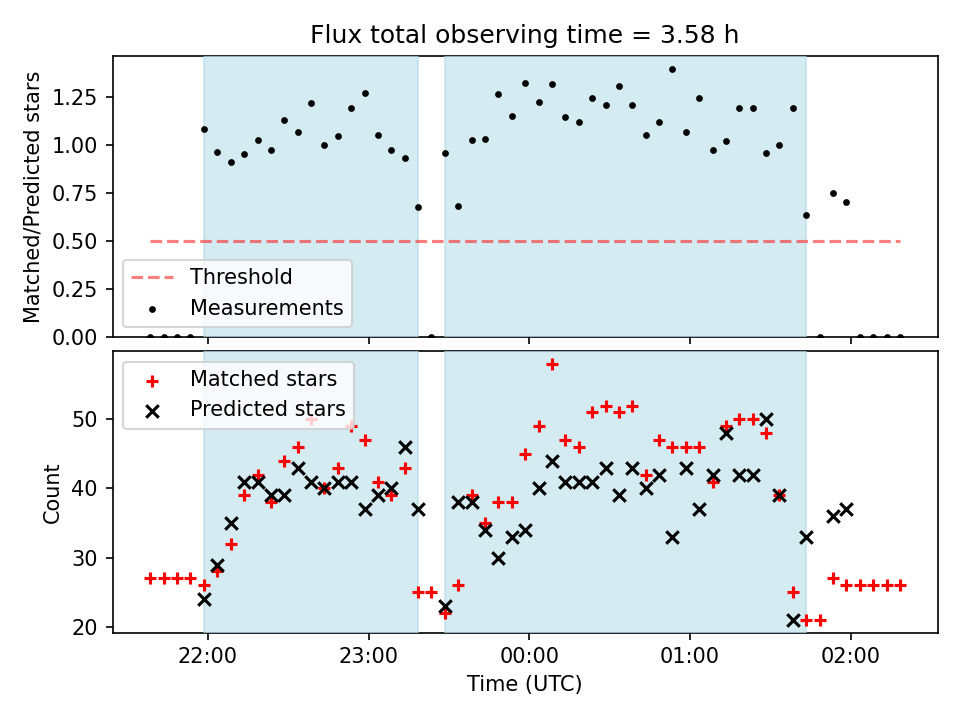 Flux total observing time = 3.58 h

Matched/Predicted stars

1.25
1.00
0.75
0.50
0.25
0.00

Threshold
Measurements

Matched stars
Predicted stars

Count

50
40
30
20

22:00
23:00
00:00
01:00
02:00

Time (UTC)